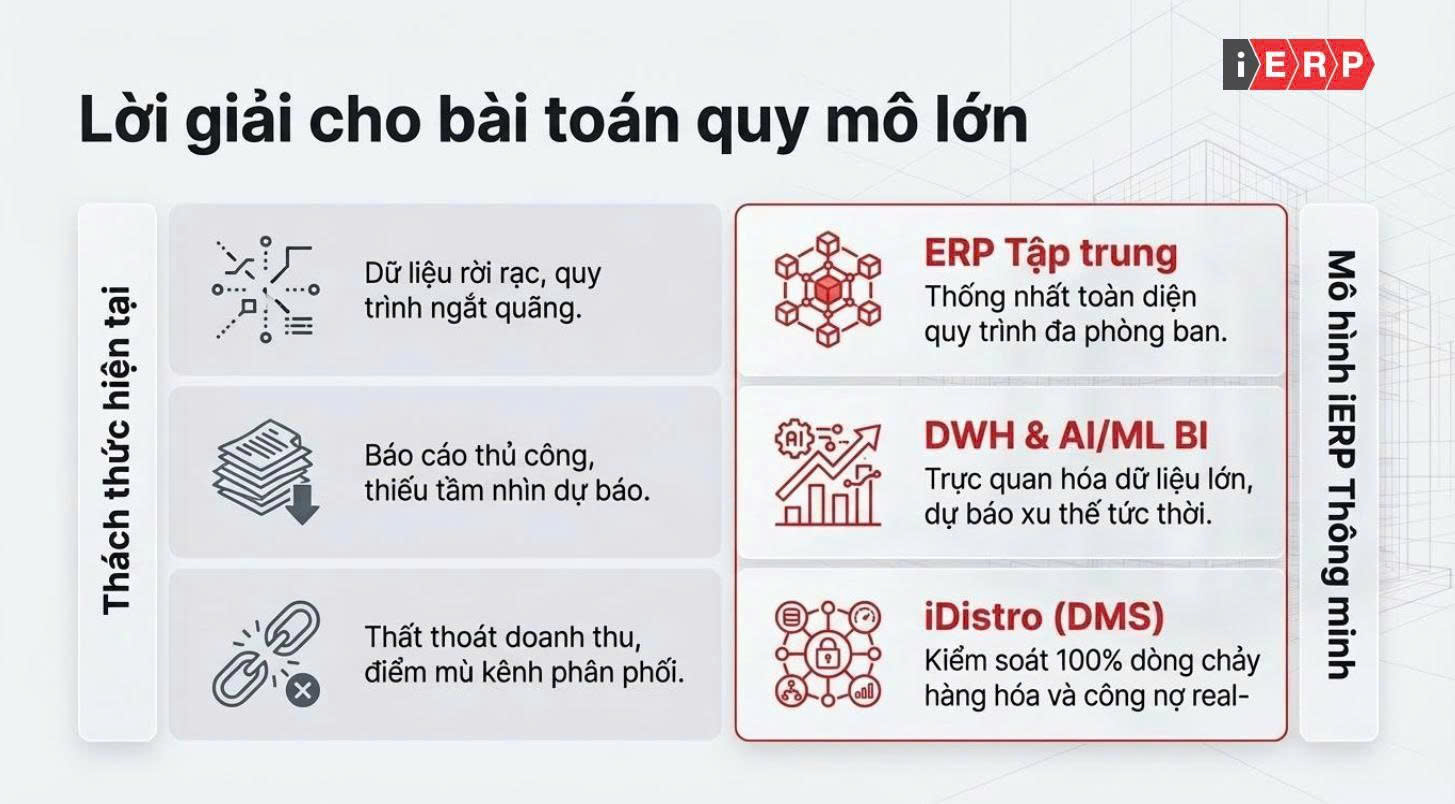 iERP

Lời giải cho bài toán quy mô lớn

Thách thức hiện tại

Dữ liệu rời rạc, quy trình ngắt quãng.

Báo cáo thủ công, thiếu tầm nhìn dự báo.

Thất thoát doanh thu, điểm mù kênh phân phối.

ERP Tập trung
Thống nhất toàn diện quy trình đa phòng ban.

AI

DWH & AI/ML BI
Trực quan hóa dữ liệu lớn, dự báo xu thế tức thời.

iDistro (DMS)
Kiểm soát 100% dòng chảy hàng hóa và công nợ real-

Mô hình iERP Thông minh